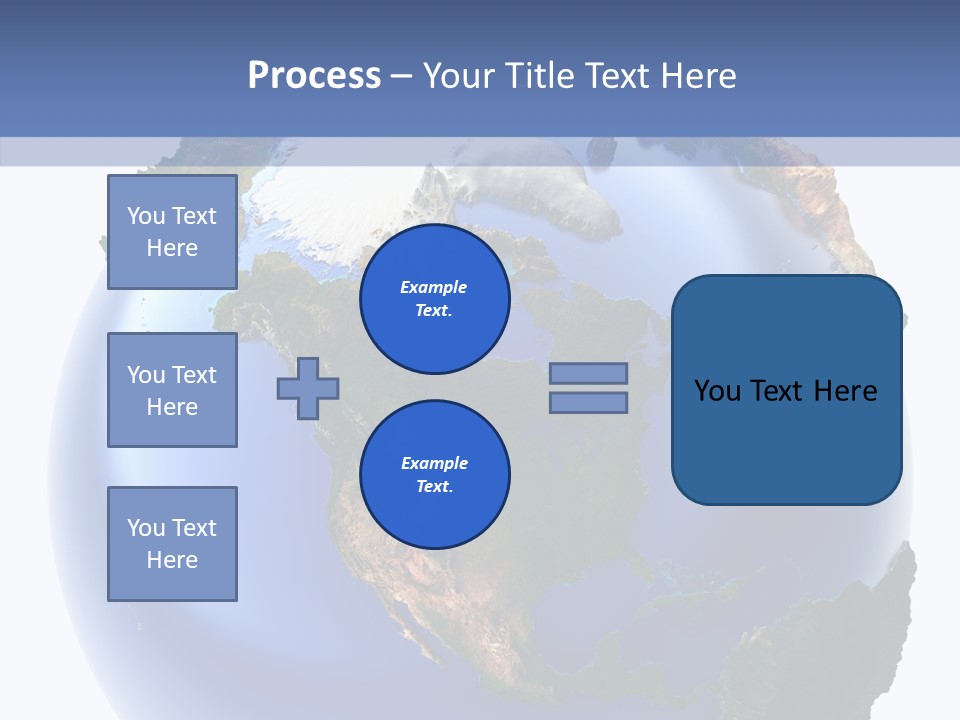 Process – Your Title Text Here

You Text Here

You Text Here

You Text Here

Example Text.

Example Text.

You Text Here